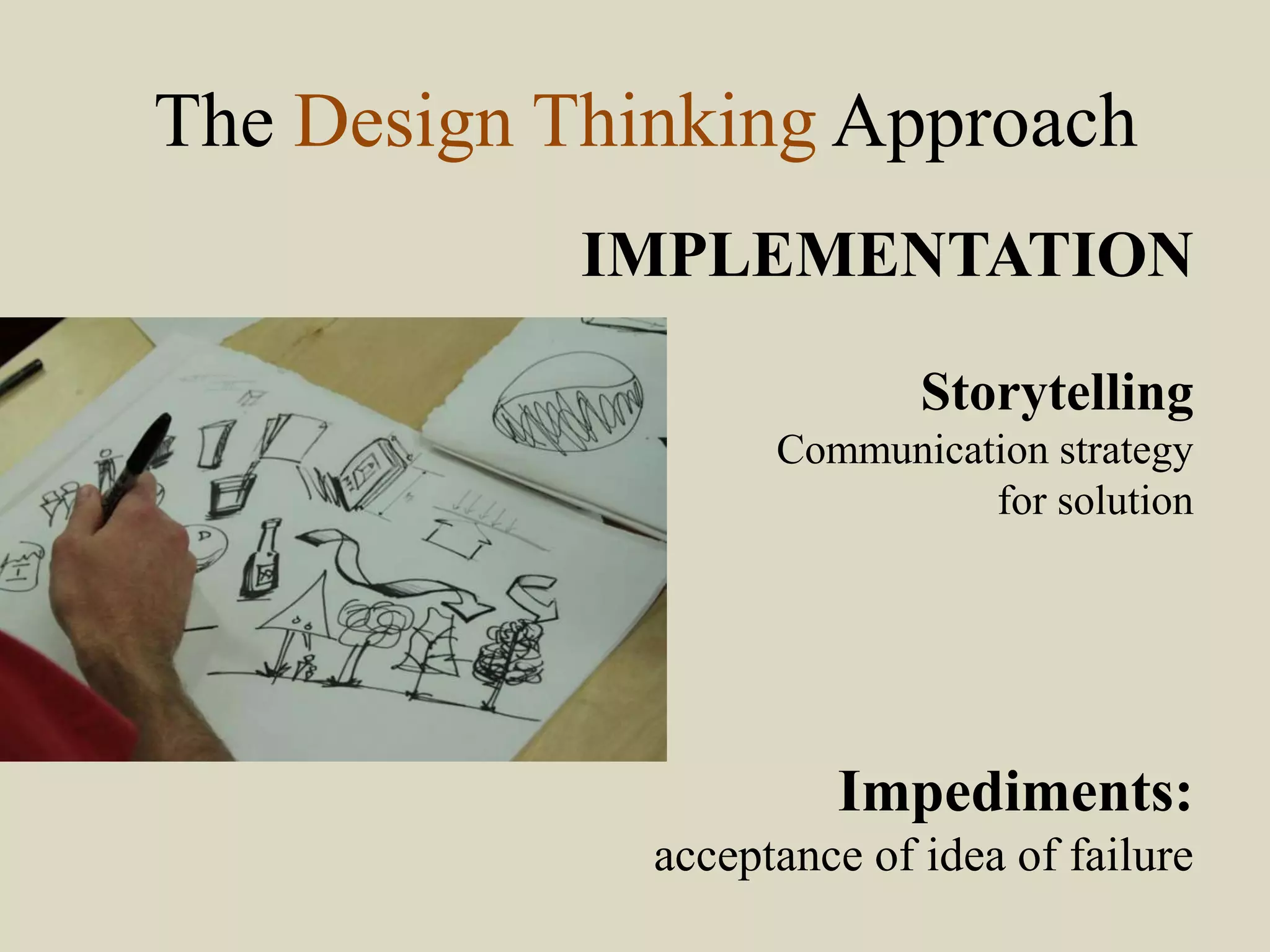 The Design Thinking Approach

IMPLEMENTATION

Storytelling
Communication strategy for solution

Impediments:
acceptance of idea of failure